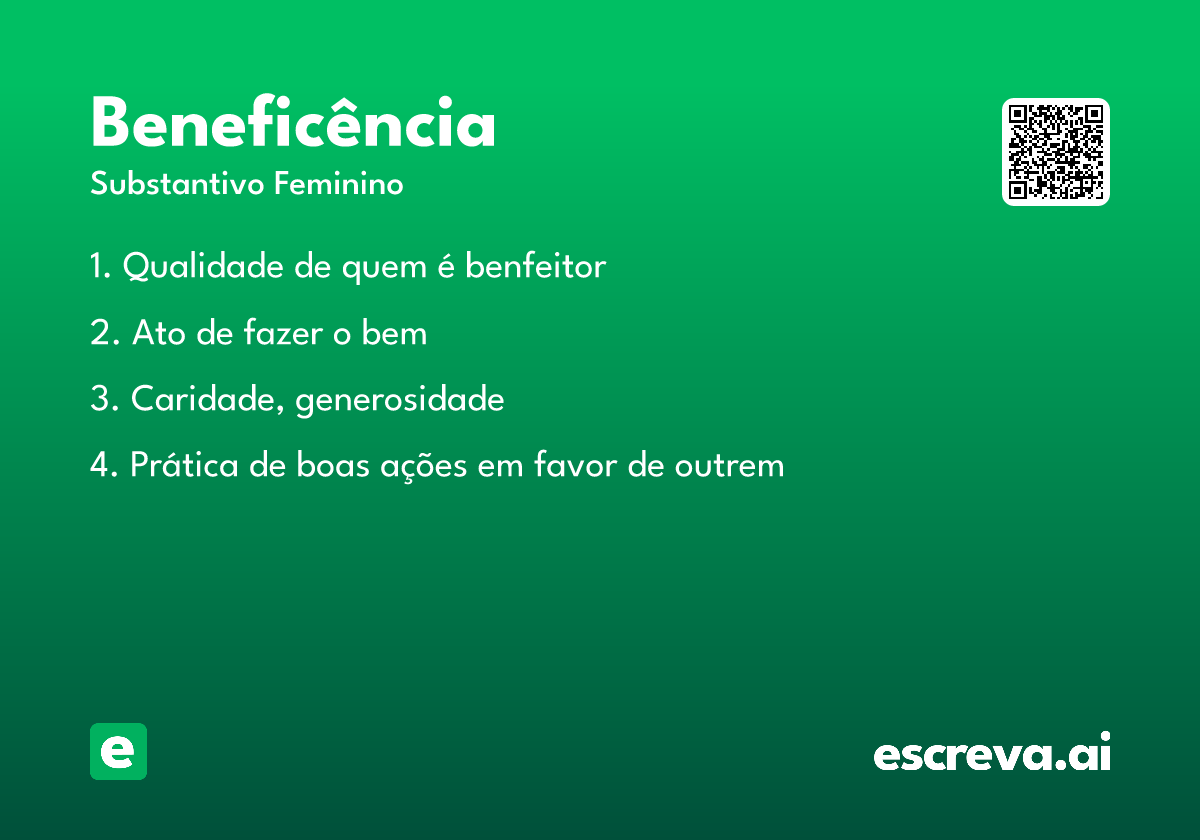 Beneficência
Substantivo Feminino

1. Qualidade de quem é benfeitor

2. Ato de fazer o bem

3. Caridade, generosidade

4. Prática de boas ações em favor de outrem

e

escreva.ai